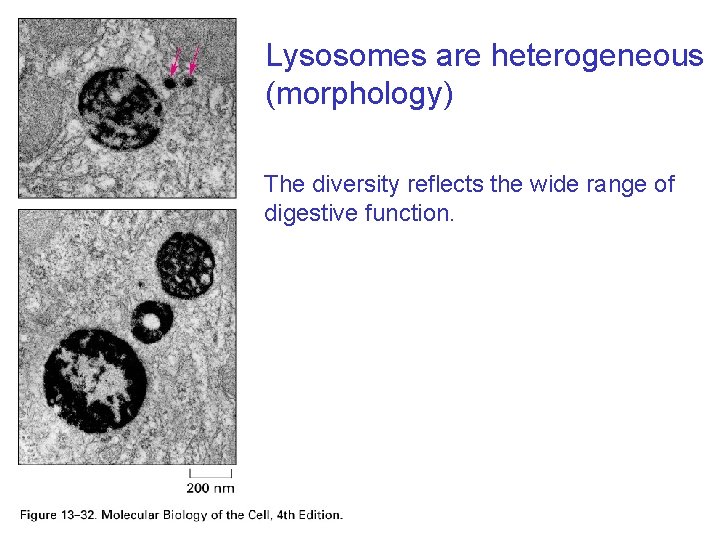 Lysosomes are heterogeneous (morphology)

The diversity reflects the wide range of digestive function.

200 nm

Figure 13–32. Molecular Biology of the Cell, 4th Edition.